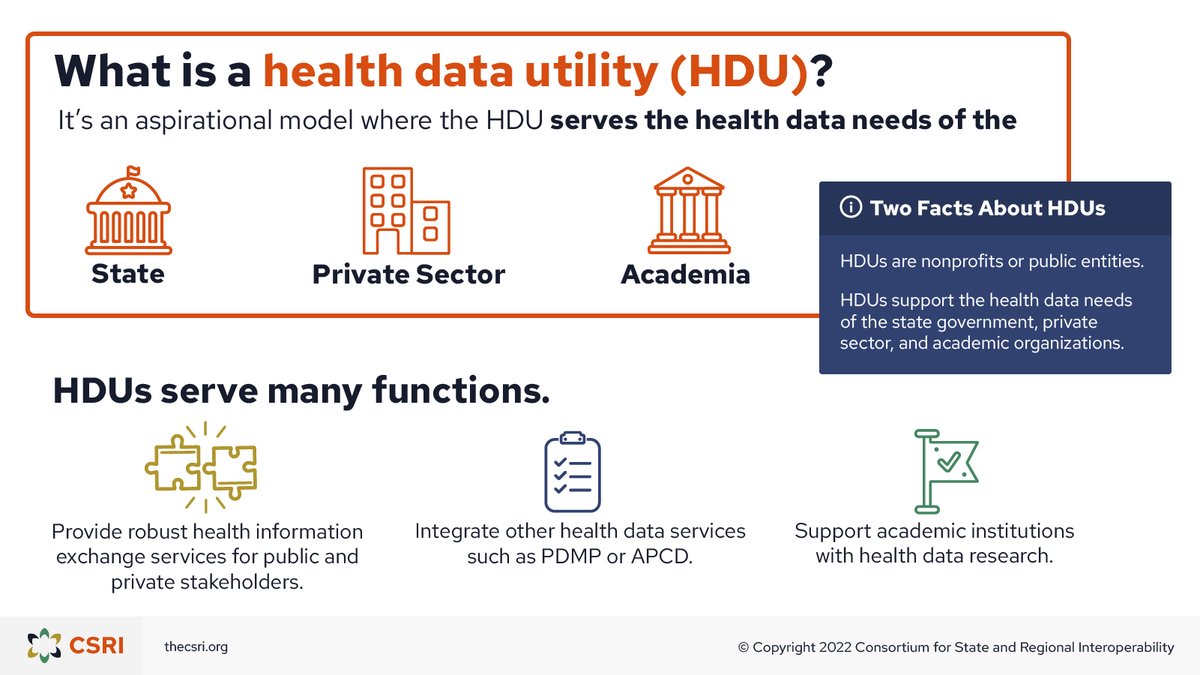 What is a health data utility (HDU)?

It's an aspirational model where the HDU serves the health data needs of the

State

Private Sector

Academia

Two Facts About HDUs

HDUs are nonprofits or public entities.

HDUs support the health data needs of the state government, private sector, and academic organizations.

HDUs serve many functions.

Provide robust health information exchange services for public and private stakeholders.

Integrate other health data services such as PDMP or APCD.

Support academic institutions with health data research.

CSRI

thecsri.org

© Copyright 2022 Consortium for State and Regional Interoperability